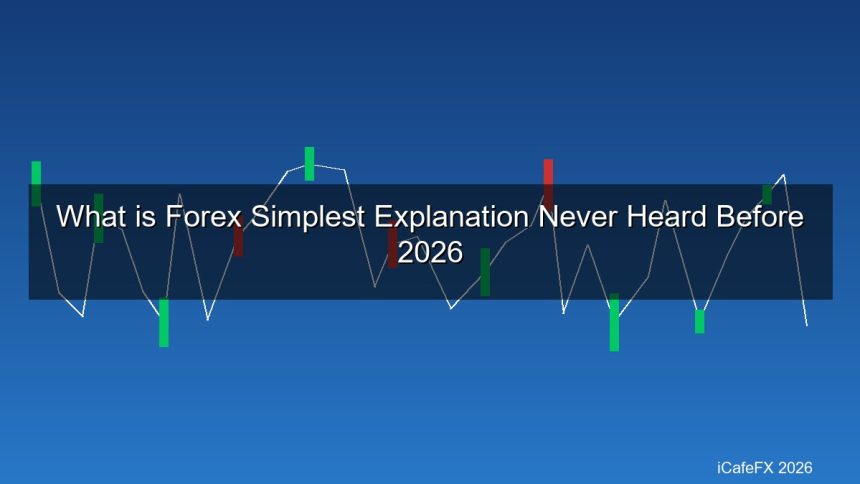 What is Forex Simplest Explanation Never Heard Before 2026

iCafeFX 2026